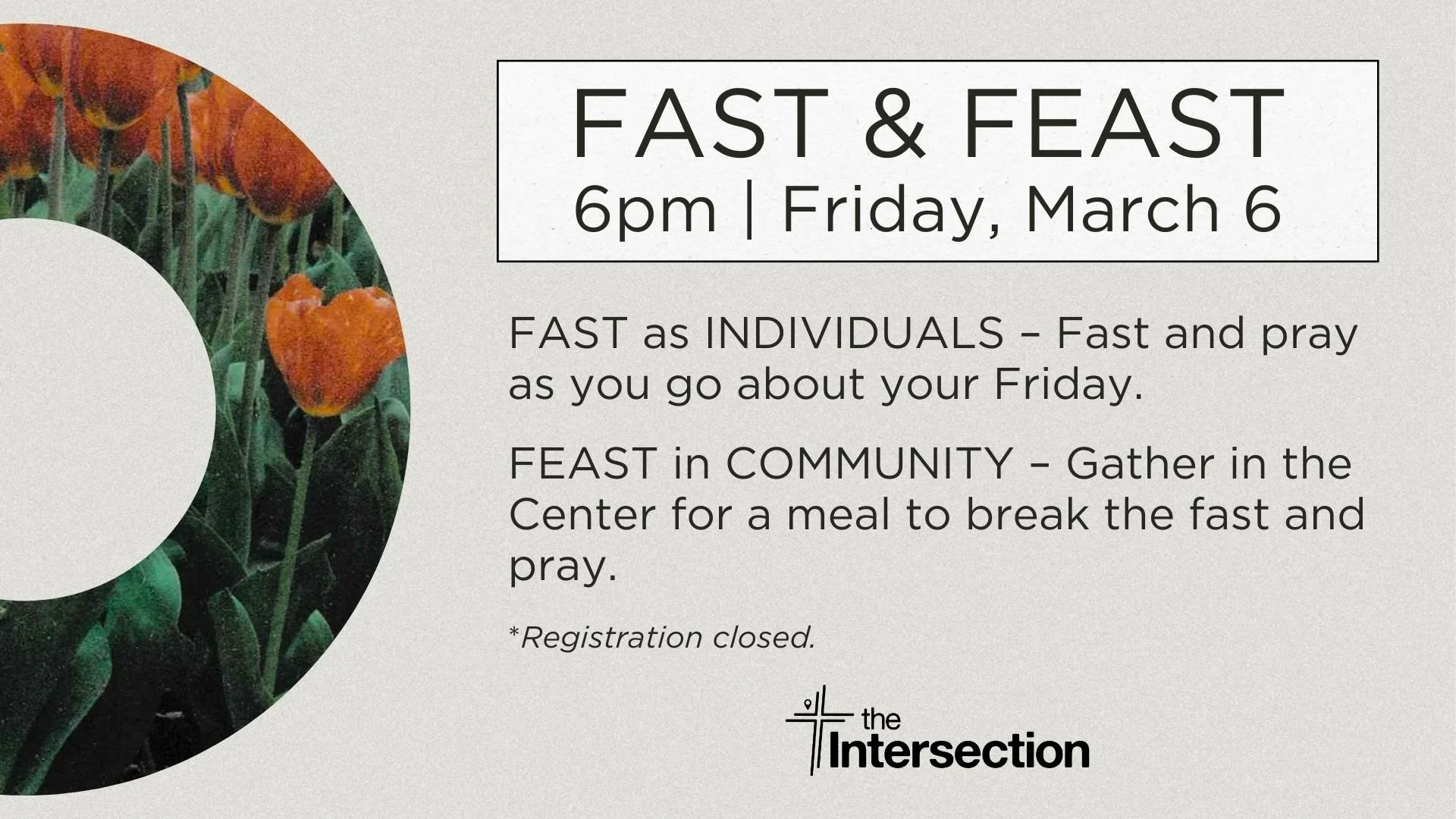 FAST & FEAST
6pm | Friday, March 6

FAST as INDIVIDUALS – Fast and pray as you go about your Friday.

FEAST in COMMUNITY – Gather in the Center for a meal to break the fast and pray.

*Registration closed.

the Intersection